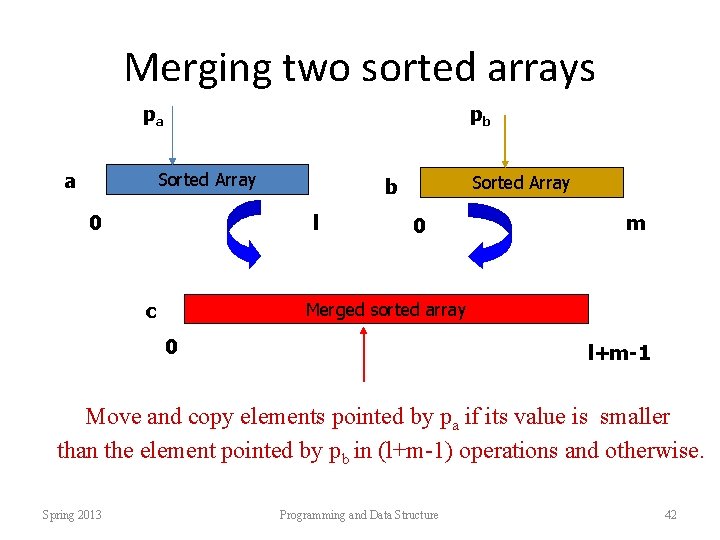 Merging two sorted arrays

$p_a$

$p_b$

a

Sorted Array

b

Sorted Array

0

l

0

m

c

Merged sorted array

0

l+m-1

Move and copy elements pointed by $p_a$ if its value is smaller than the element pointed by $p_b$ in (l+m-1) operations and otherwise.

Spring 2013

Programming and Data Structure

42